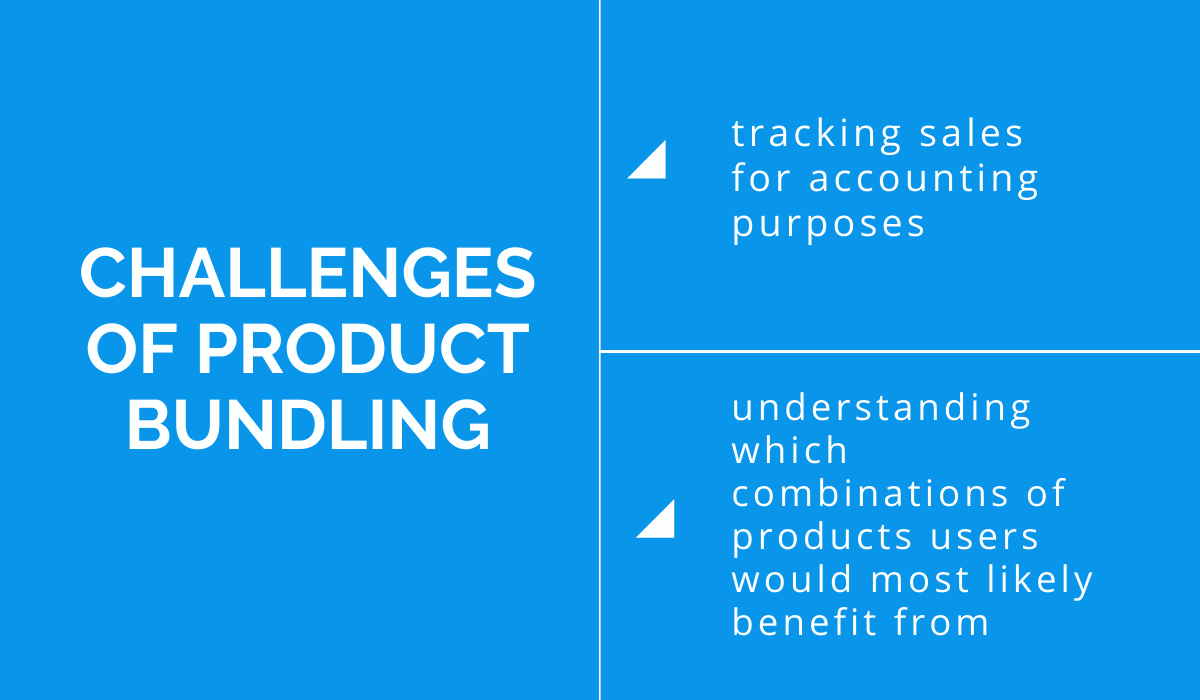 CHALLENGES OF PRODUCT BUNDLING

tracking sales for accounting purposes

understanding which combinations of products users would most likely benefit from